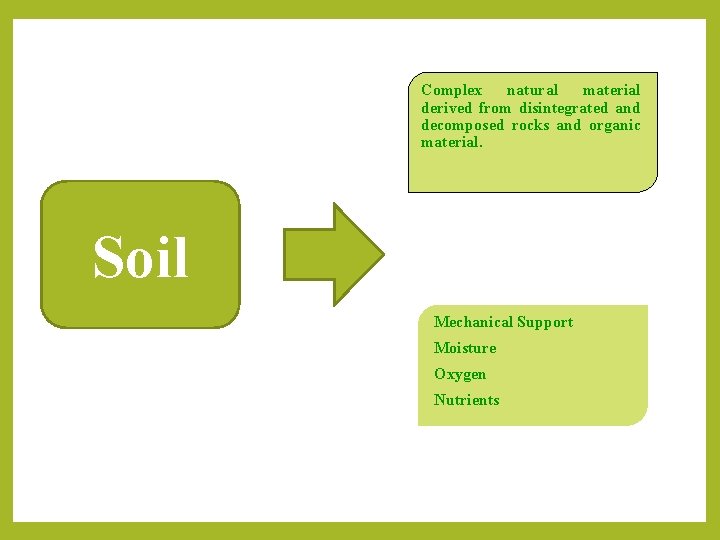 Soil

Complex natural material derived from disintegrated and decomposed rocks and organic material.

Mechanical Support
Moisture
Oxygen
Nutrients